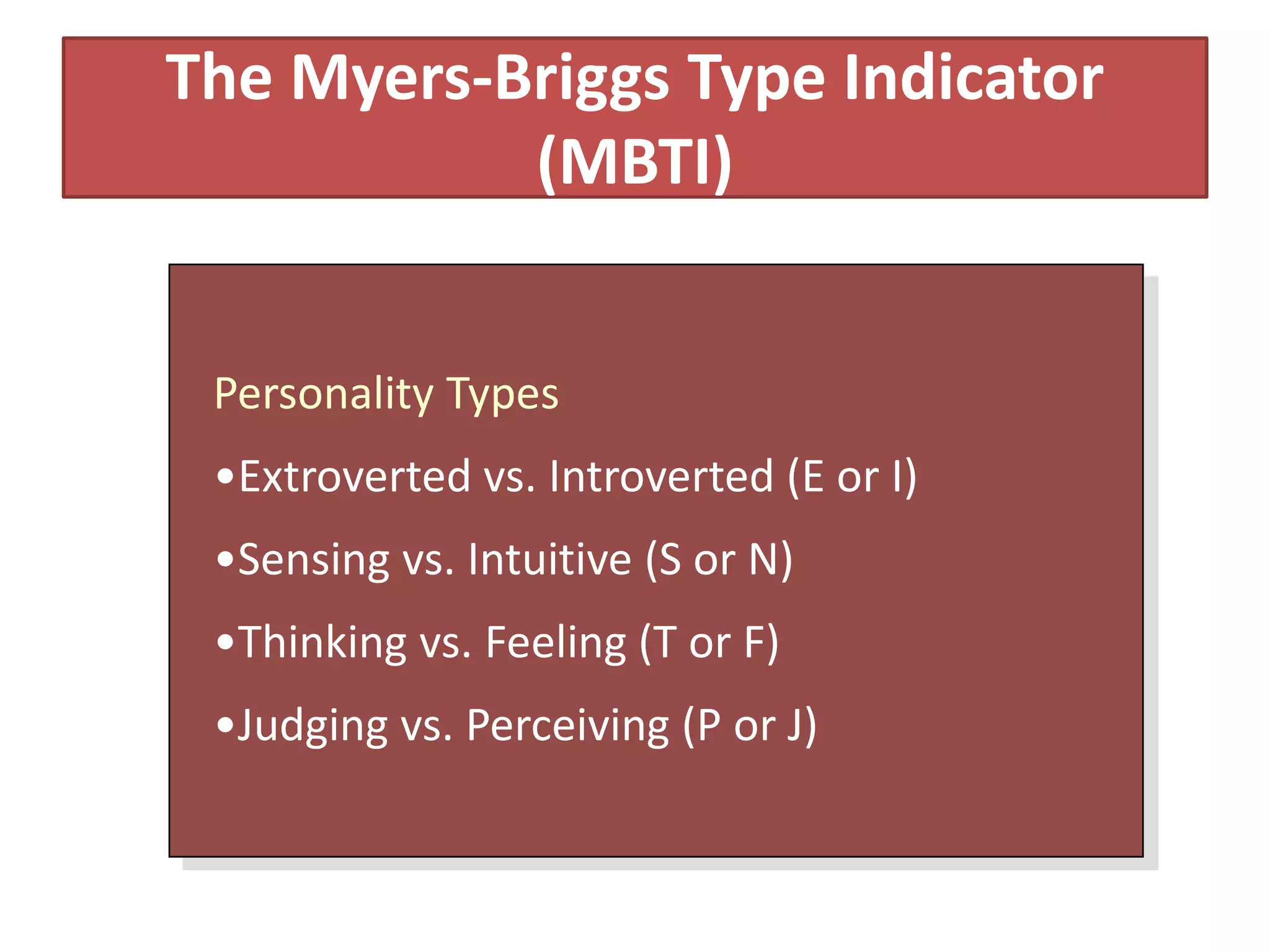 The Myers-Briggs Type Indicator (MBTI)

Personality Types

•Extroverted vs. Introverted (E or I)

•Sensing vs. Intuitive (S or N)

•Thinking vs. Feeling (T or F)

•Judging vs. Perceiving (P or J)